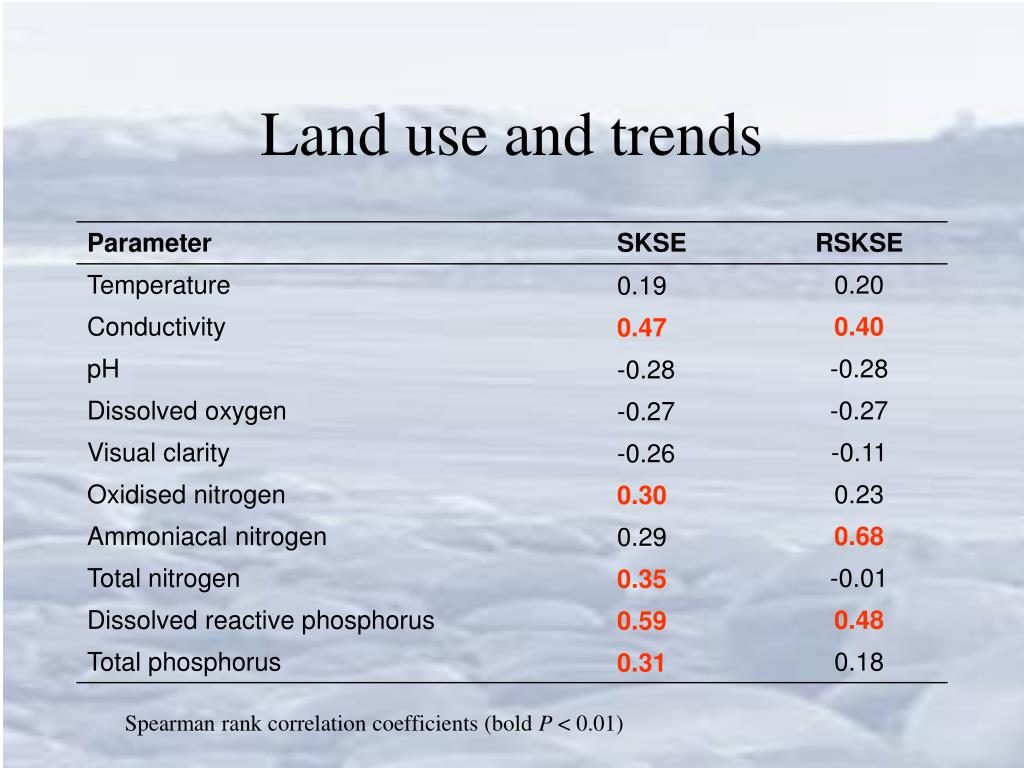 Land use and trends

| Parameter | SKSE | RSKSE |
|---|---|---|
| Temperature | 0.19 | 0.20 |
| Conductivity | **0.47** | **0.40** |
| pH | -0.28 | -0.28 |
| Dissolved oxygen | -0.27 | -0.27 |
| Visual clarity | -0.26 | -0.11 |
| Oxidised nitrogen | **0.30** | 0.23 |
| Ammoniacal nitrogen | 0.29 | **0.68** |
| Total nitrogen | **0.35** | -0.01 |
| Dissolved reactive phosphorus | **0.59** | **0.48** |
| Total phosphorus | **0.31** | 0.18 |

Spearman rank correlation coefficients (bold $P < 0.01$)